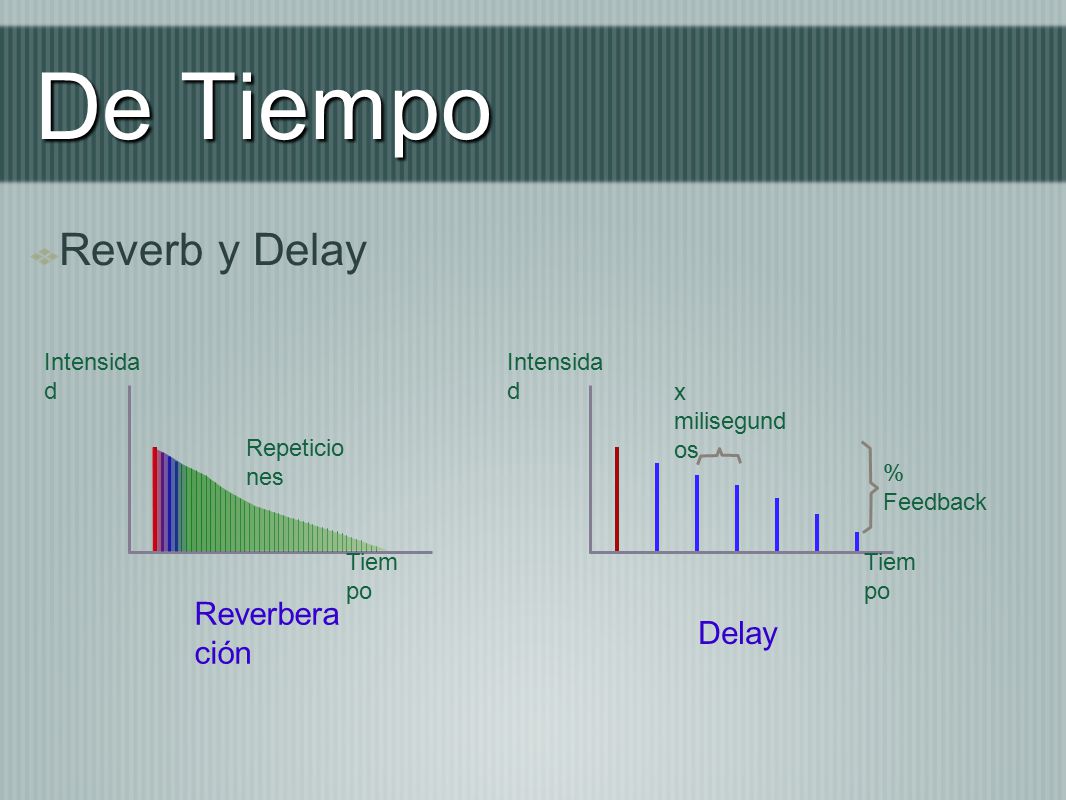 De Tiempo

Reverb y Delay

Intensidad

Repeticiones

Tiempo

Reverberación

Intensidad

x milisegundos

% Feedback

Tiempo

Delay